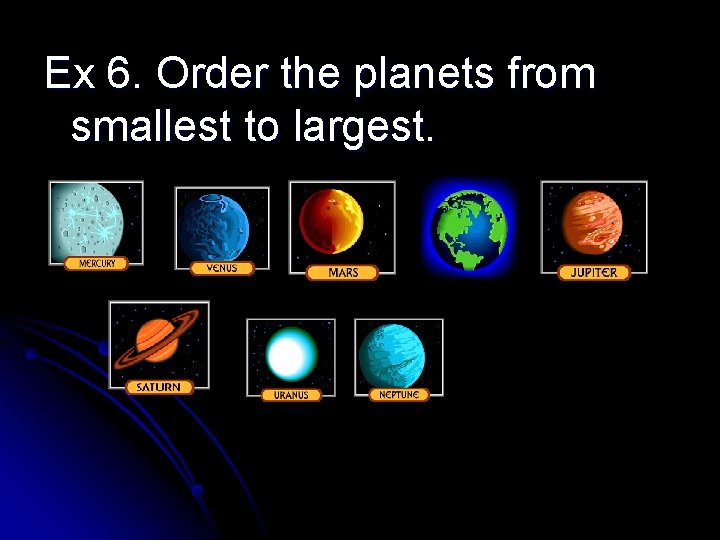 Ex 6. Order the planets from smallest to largest.

MERCURY

VENUS

MARS

JUPITER

SATURN

URANUS

NEPTUNE